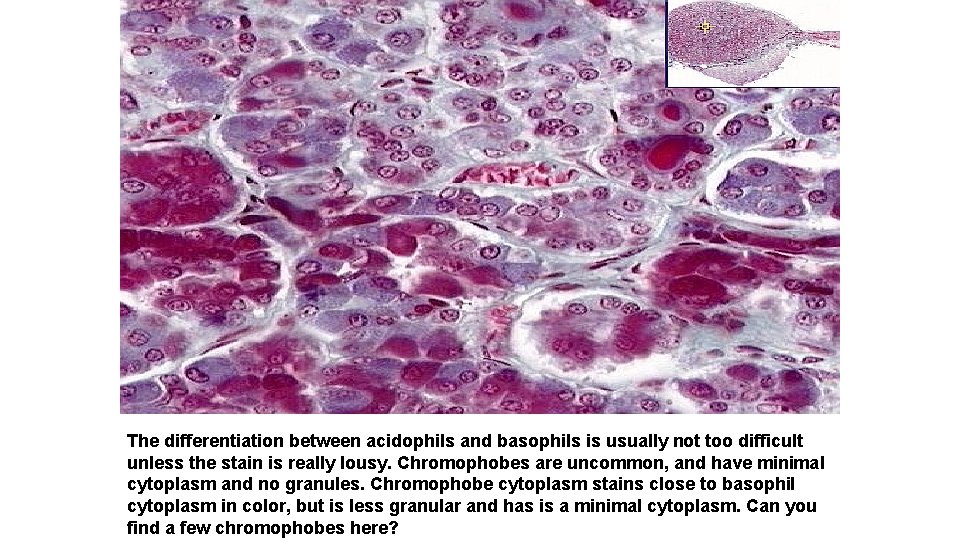 The differentiation between acidophils and basophils is usually not too difficult unless the stain is really lousy. Chromophobes are uncommon, and have minimal cytoplasm and no granules. Chromophobe cytoplasm stains close to basophil cytoplasm in color, but is less granular and has is a minimal cytoplasm. Can you find a few chromophobes here?